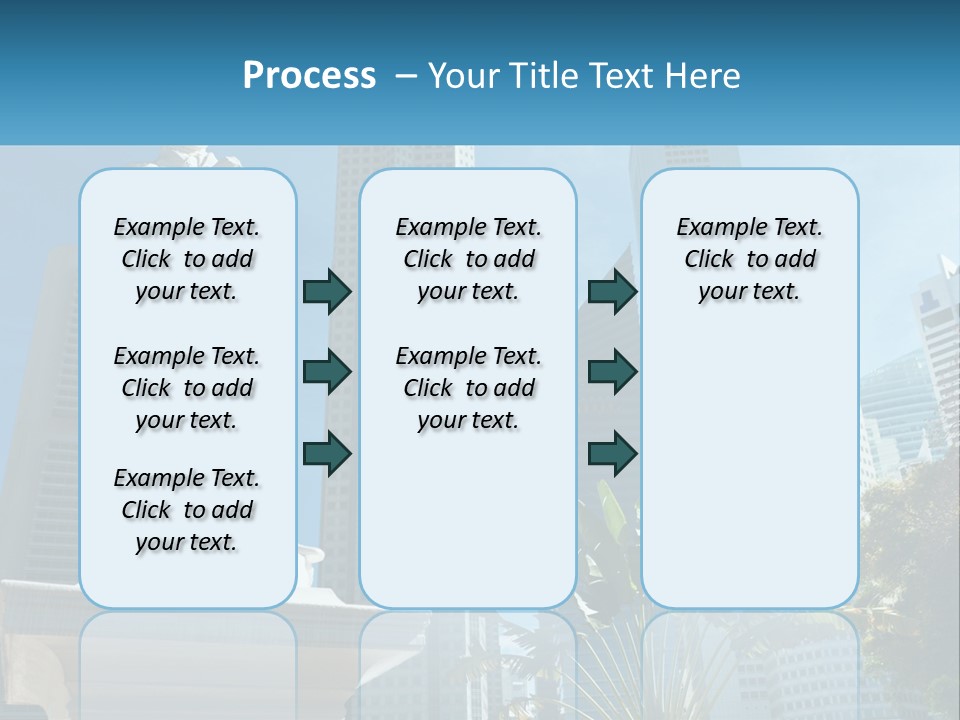 Process – Your Title Text Here

Example Text. Click to add your text.

Example Text. Click to add your text.

Example Text. Click to add your text.

Example Text. Click to add your text.

Example Text. Click to add your text.

Example Text. Click to add your text.